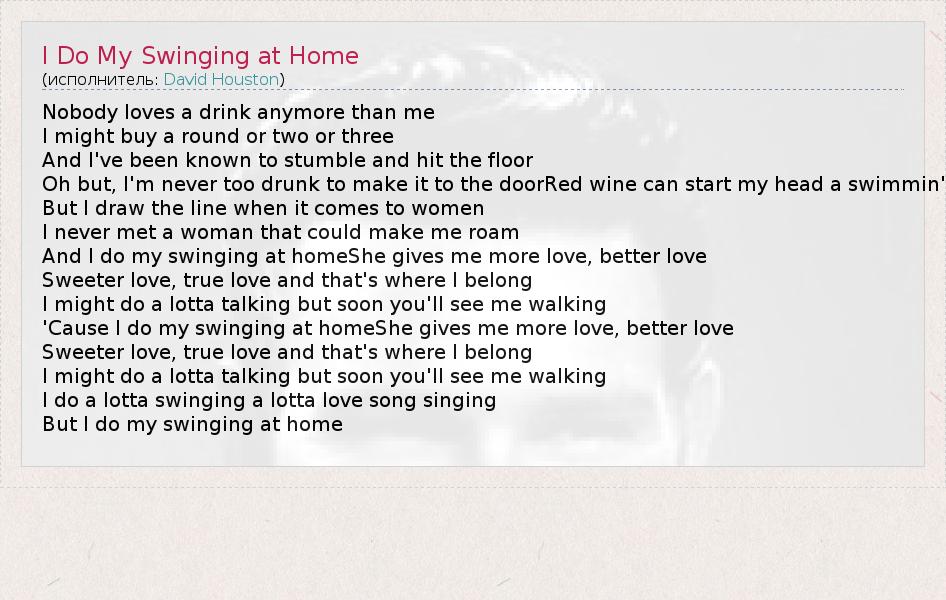 I Do My Swinging at Home
(исполнитель: David Houston)

Nobody loves a drink anymore than me
I might buy a round or two or three
And I've been known to stumble and hit the floor
Oh but, I'm never too drunk to make it to the doorRed wine can start my head a swimmin'
But I draw the line when it comes to women
I never met a woman that could make me roam
And I do my swinging at homeShe gives me more love, better love
Sweeter love, true love and that's where I belong
I might do a lotta talking but soon you'll see me walking
'Cause I do my swinging at homeShe gives me more love, better love
Sweeter love, true love and that's where I belong
I might do a lotta talking but soon you'll see me walking
I do a lotta swinging a lotta love song singing
But I do my swinging at home